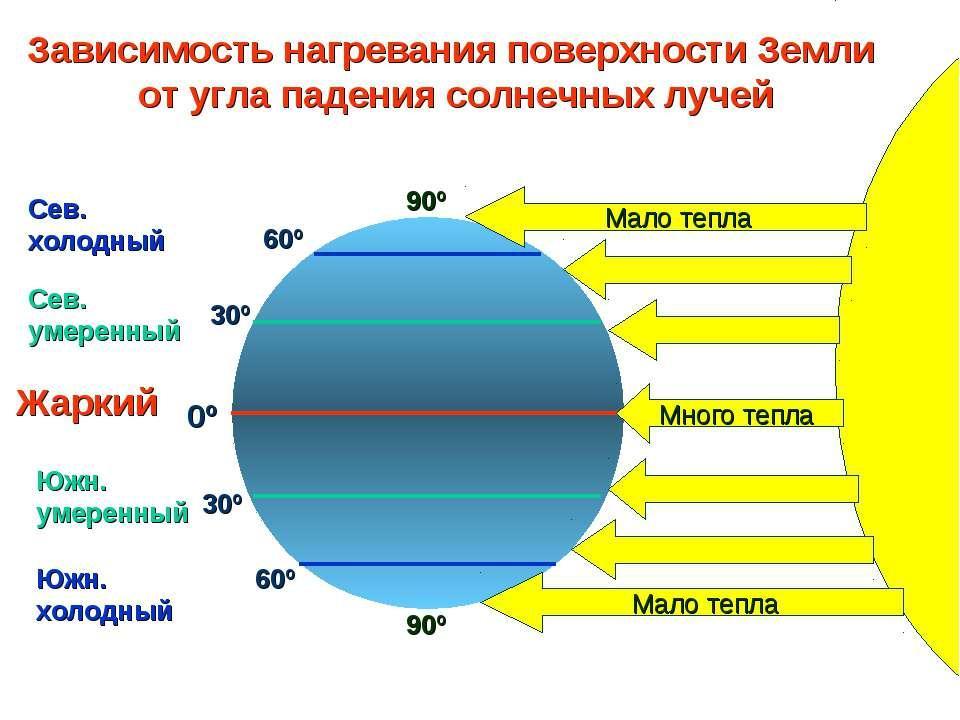 Зависимость нагревания поверхности Земли от угла падения солнечных лучей

Сев. холодный

Сев. умеренный

Жаркий

Южн. умеренный

Южн. холодный

90º

60º

30º

0º

30º

60º

90º

Мало тепла

Много тепла

Мало тепла